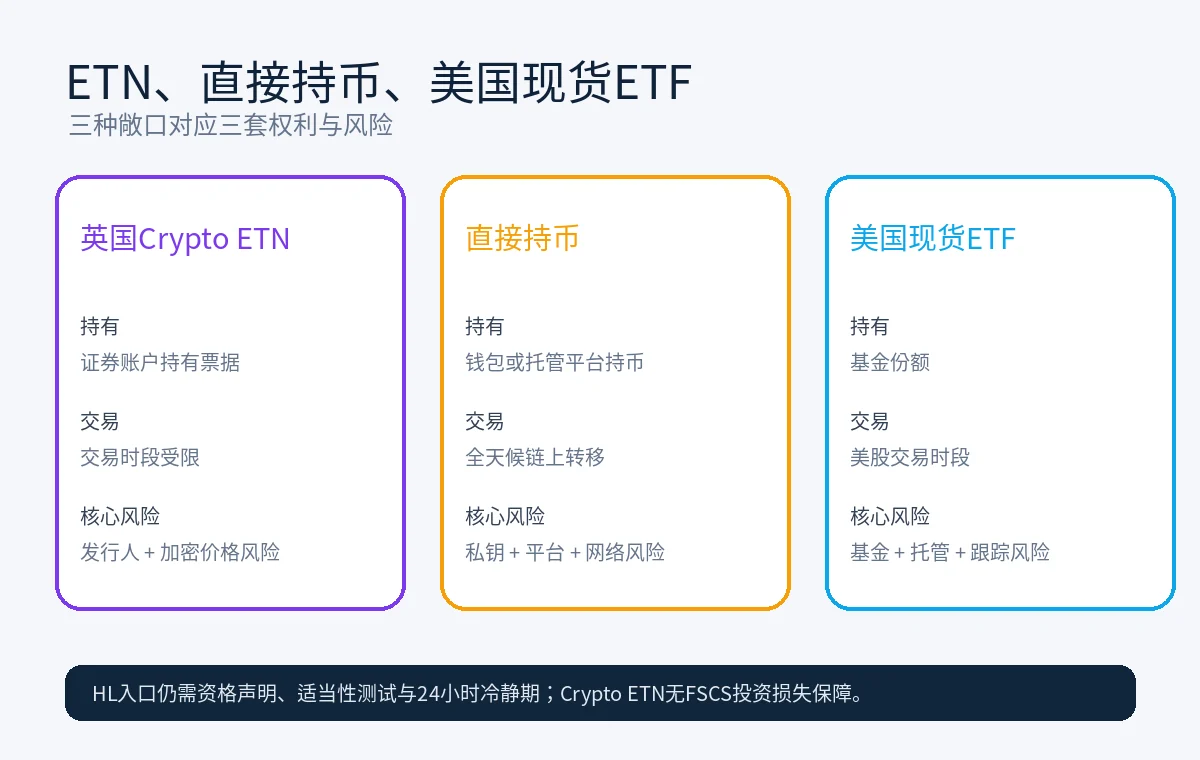 ETN、直接持币、美国现货ETF
三种敞口对应三套权利与风险

英国Crypto ETN

持有
证券账户持有票据

交易
交易时段受限

核心风险
发行人 + 加密价格风险

直接持币

持有
钱包或托管平台持币

交易
全天候链上转移

核心风险
私钥 + 平台 + 网络风险

美国现货ETF

持有
基金份额

交易
美股交易时段

核心风险
基金 + 托管 + 跟踪风险

HL入口仍需资格声明、适当性测试与24小时冷静期；Crypto ETN无FSCS投资损失保障。